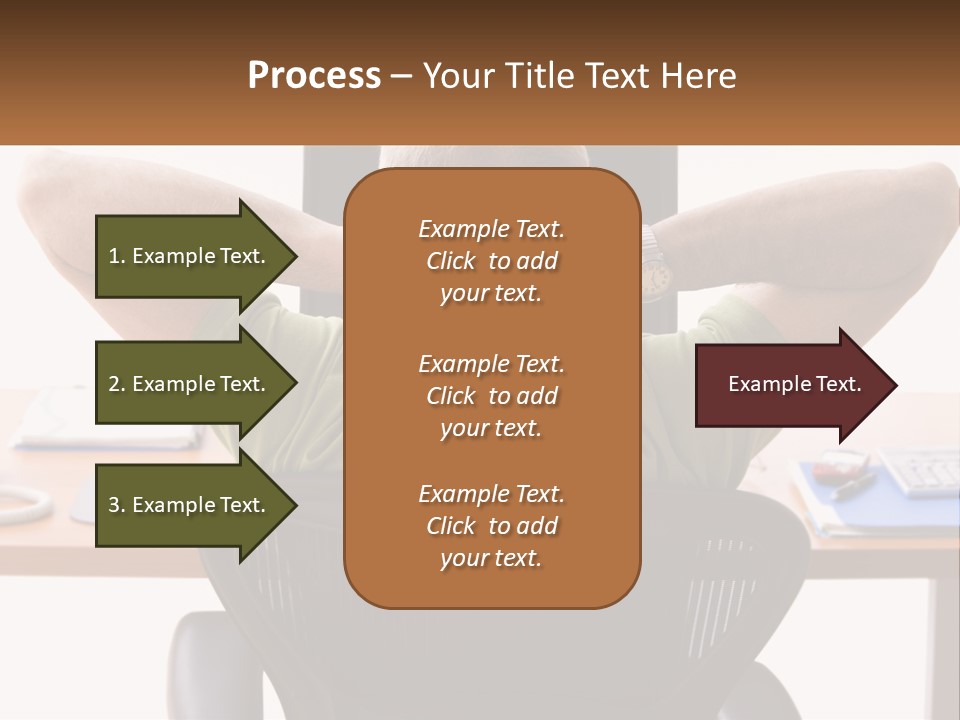 Process – Your Title Text Here

1. Example Text.

2. Example Text.

3. Example Text.

Example Text. Click to add your text.

Example Text. Click to add your text.

Example Text. Click to add your text.

Example Text.